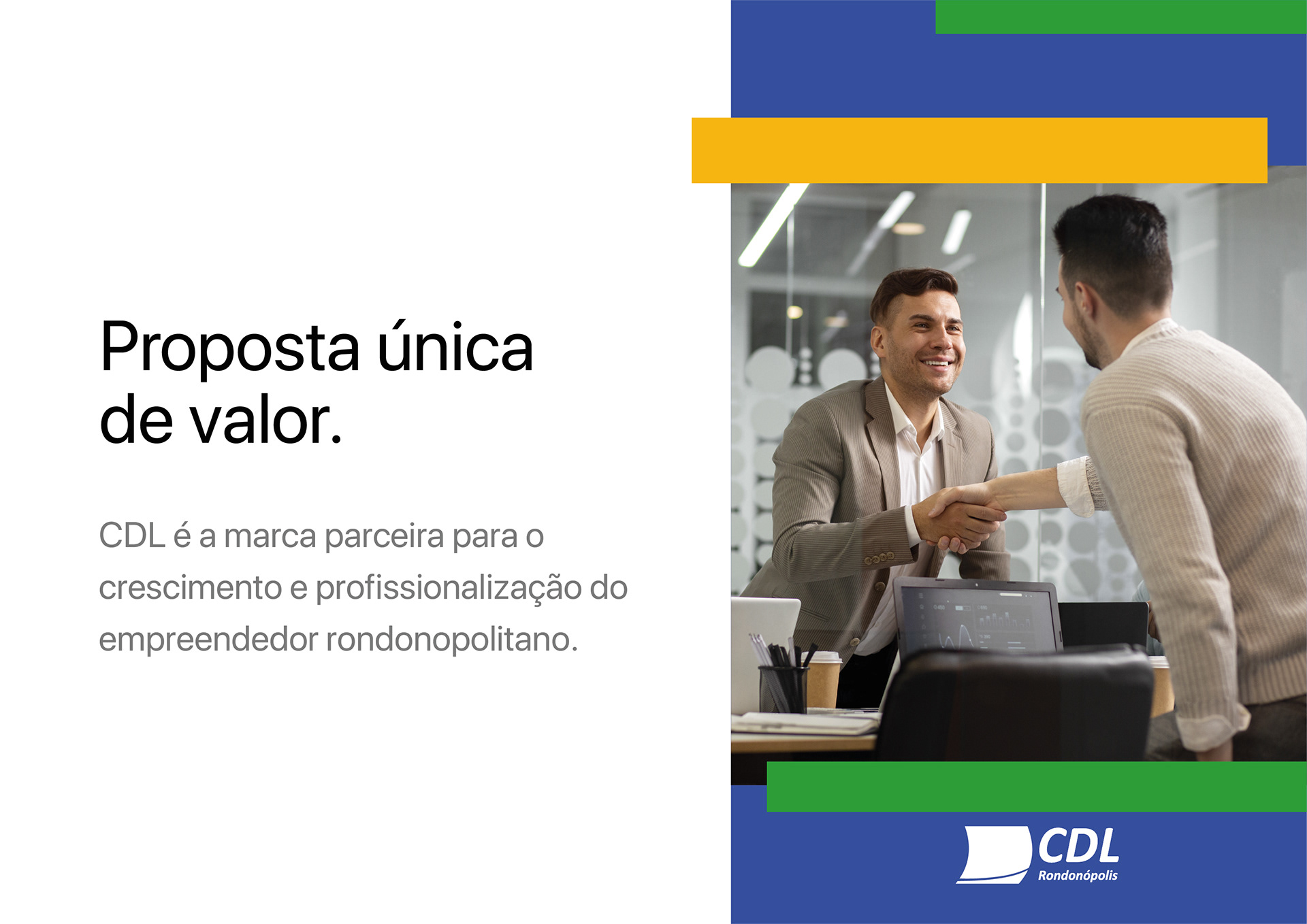 Proposta única de valor.

CDL é a marca parceira para o crescimento e profissionalização do empreendedor rondonopolitano.

CDL
Rondonópolis